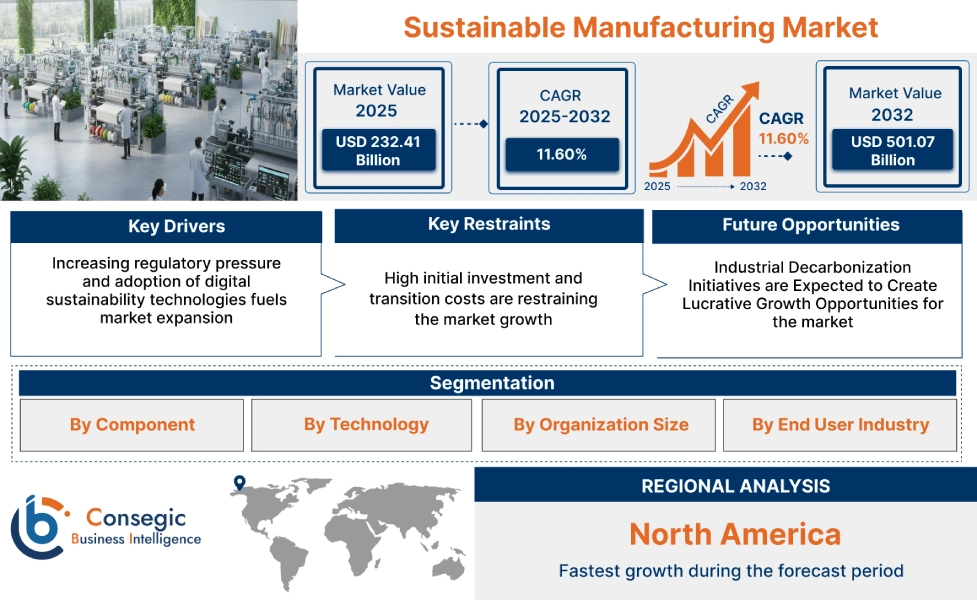 Sustainable Manufacturing Market

Market Value
2025
USD 232.41 Billion

CAGR
2025-2032
11.60%

CAGR

2025 2032

CAGR
11.60%

Market Value
2032
USD 501.07 Billion

Key Drivers
Increasing regulatory pressure and adoption of digital sustainability technologies fuels market expansion

Key Restraints
High initial investment and transition costs are restraining the market growth

Future Opportunities
Industrial Decarbonization Initiatives are Expected to Create Lucrative Growth Opportunities for the market

Segmentation
By Component
By Technology
By Organization Size
By End User Industry

Consegic
Business Intelligence

REGIONAL ANALYSIS
North America
Fastest growth during the forecast period